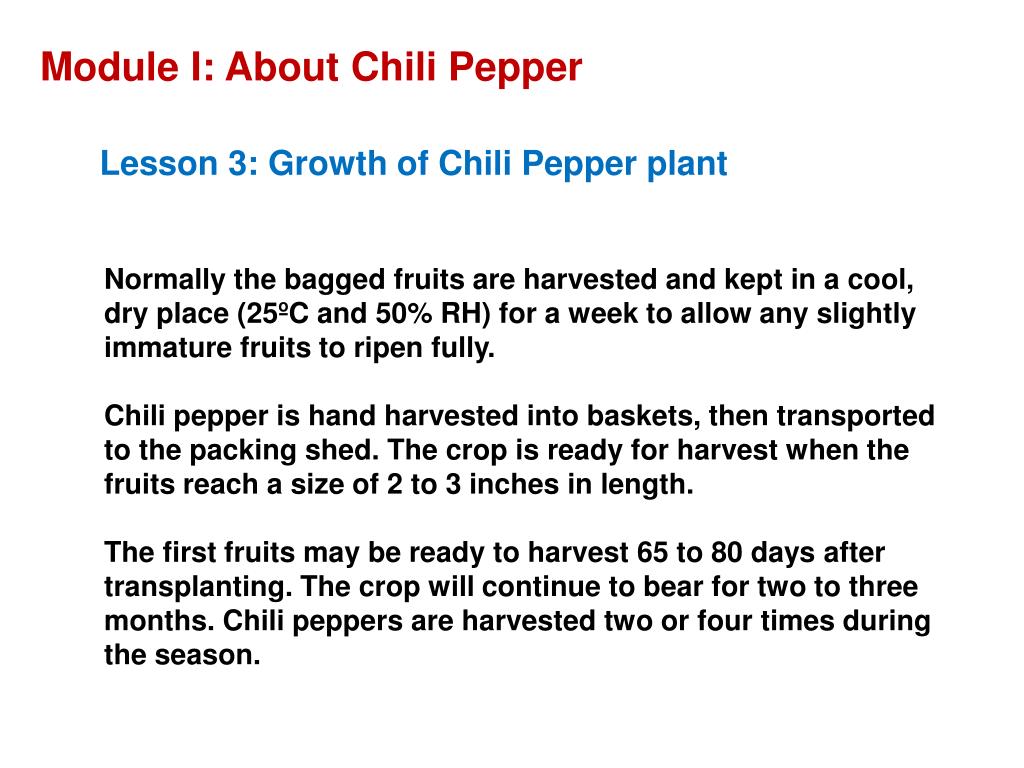 Module I: About Chili Pepper

Lesson 3: Growth of Chili Pepper plant

Normally the bagged fruits are harvested and kept in a cool, dry place (25ºC and 50% RH) for a week to allow any slightly immature fruits to ripen fully.

Chili pepper is hand harvested into baskets, then transported to the packing shed. The crop is ready for harvest when the fruits reach a size of 2 to 3 inches in length.

The first fruits may be ready to harvest 65 to 80 days after transplanting. The crop will continue to bear for two to three months. Chili peppers are harvested two or four times during the season.